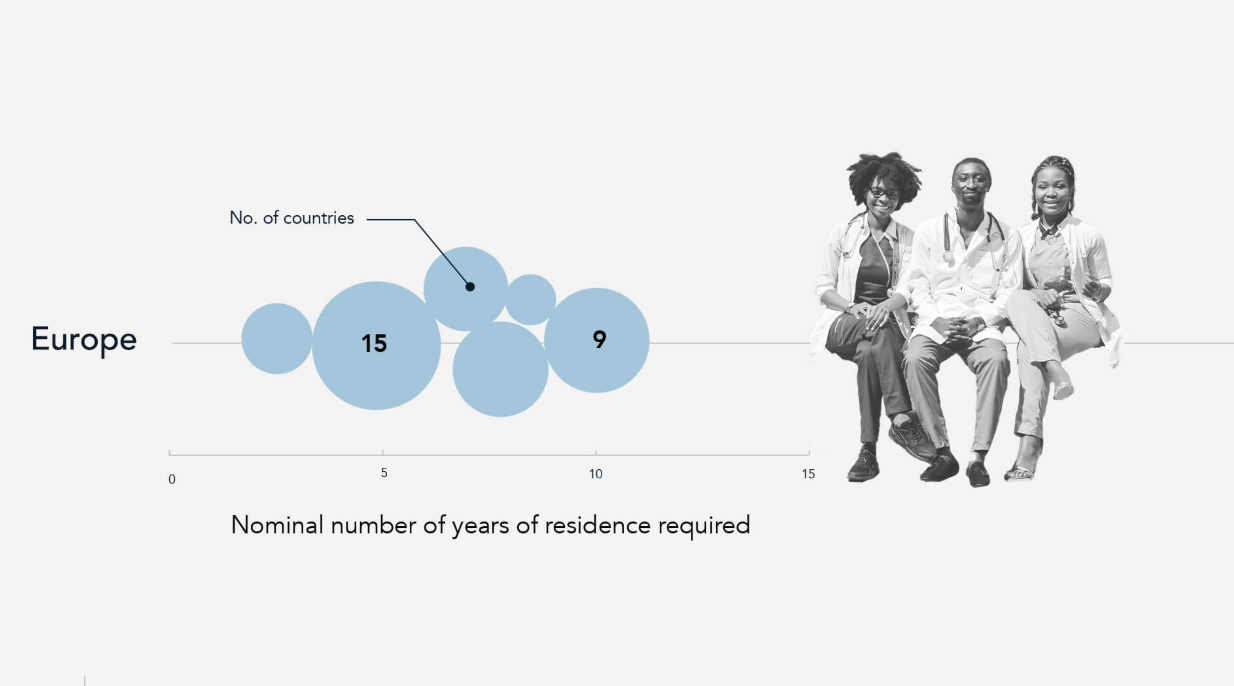 No. of countries

Europe

15

9

0
5
10
15

Nominal number of years of residence required